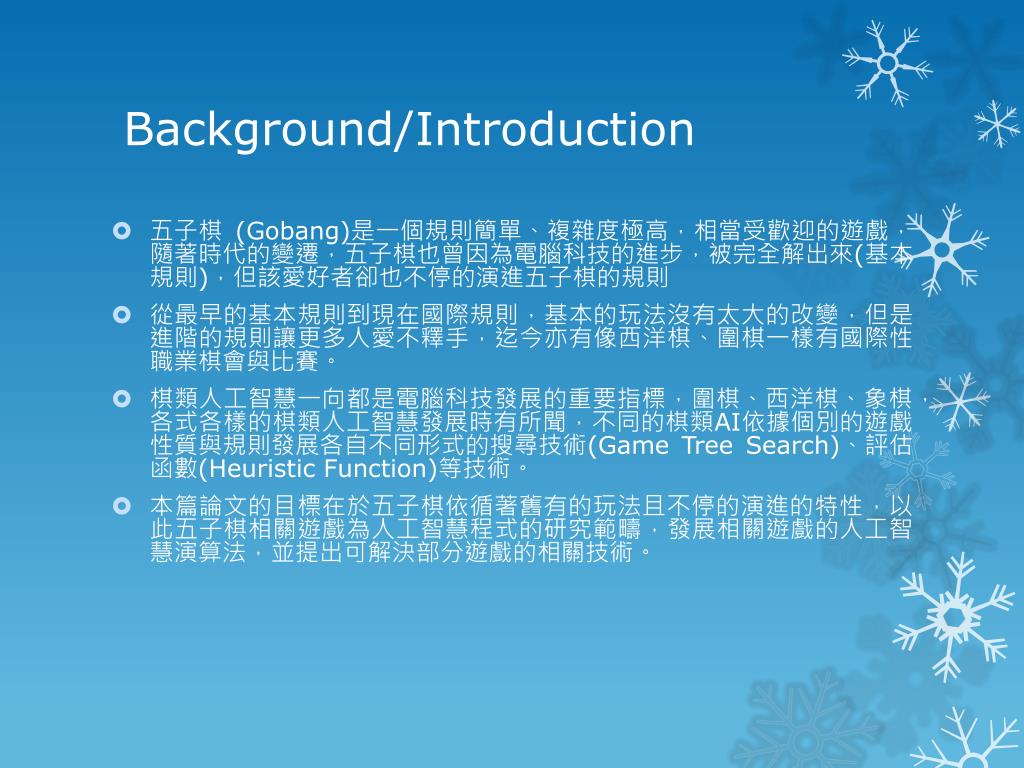 Background/Introduction

五子棋 (Gobang)是一個規則簡單、複雜度極高，相當受歡迎的遊戲，隨著時代的變遷，五子棋也曾因為電腦科技的進步，被完全解出來(基本規則)，但該愛好者卻也不停的演進五子棋的規則

從最早的基本規則到現在國際規則，基本的玩法沒有太大的改變，但是進階的規則讓更多人愛不釋手，迄今亦有像西洋棋、圍棋一樣有國際性職業棋會與比賽。

棋類人工智慧一向都是電腦科技發展的重要指標，圍棋、西洋棋、象棋，各式各樣的棋類人工智慧發展時有所聞，不同的棋類AI依據個別的遊戲性質與規則發展各自不同形式的搜尋技術(Game Tree Search)、評估函數(Heuristic Function)等技術。

本篇論文的目標在於五子棋依循著舊有的玩法且不停的演進的特性，以此五子棋相關遊戲為人工智慧程式的研究範疇，發展相關遊戲的人工智慧演算法，並提出可解決部分遊戲的相關技術。